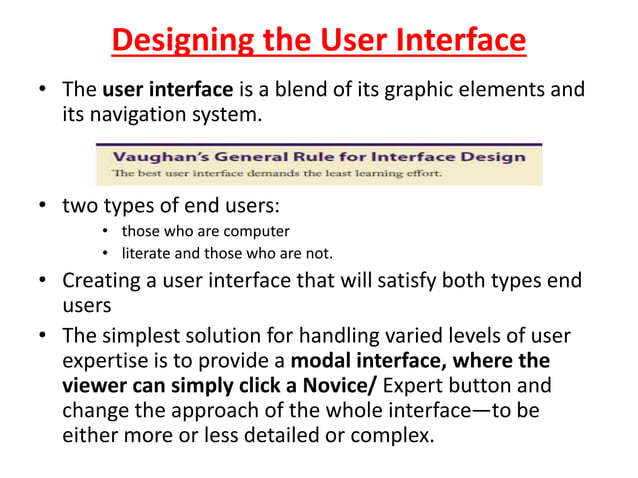 Designing the User Interface

• The user interface is a blend of its graphic elements and its navigation system.

Vaughan's General Rule for Interface Design
The best user interface demands the least learning effort.

• two types of end users:
  • those who are computer
  • literate and those who are not.
• Creating a user interface that will satisfy both types end users
• The simplest solution for handling varied levels of user expertise is to provide a modal interface, where the viewer can simply click a Novice/ Expert button and change the approach of the whole interface—to be either more or less detailed or complex.